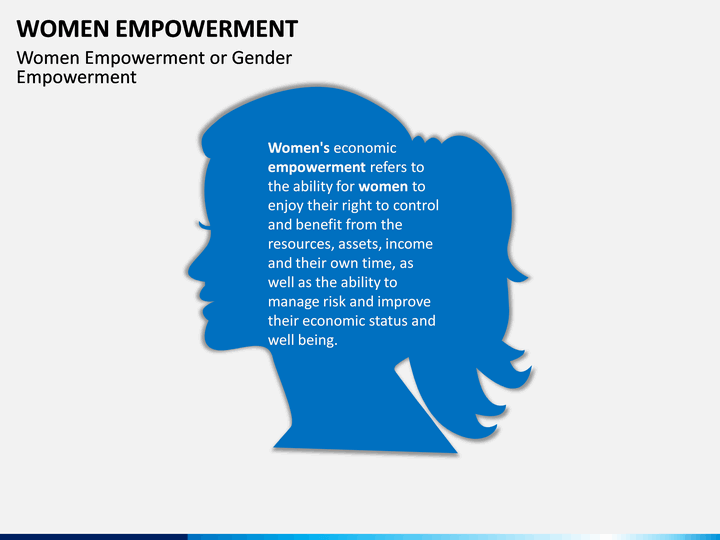 WOMEN EMPOWERMENT

Women Empowerment or Gender Empowerment

Women's economic empowerment refers to the ability for women to enjoy their right to control and benefit from the resources, assets, income and their own time, as well as the ability to manage risk and improve their economic status and well being.